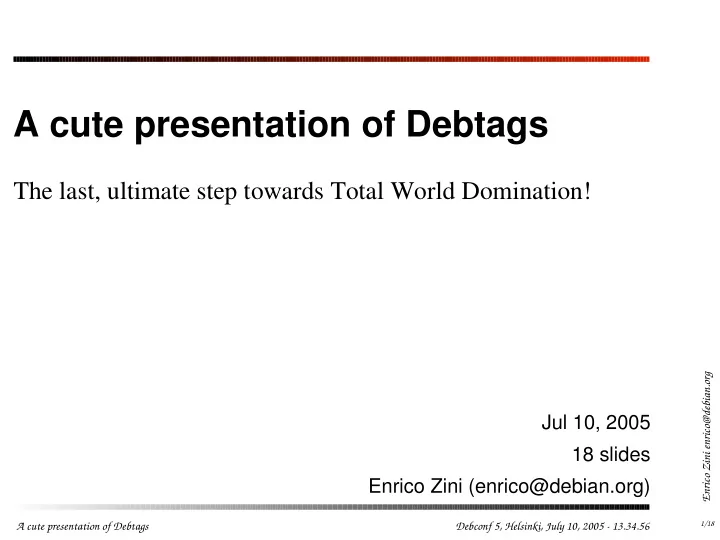 A cute presentation of Debtags

The last, ultimate step towards Total World Domination!

Jul 10, 2005

18 slides

Enrico Zini (enrico@debian.org)

Enrico Zini enrico@debian.org

A cute presentation of Debtags

Debconf 5, Helsinki, July 10, 2005 - 13.34.56

1/18